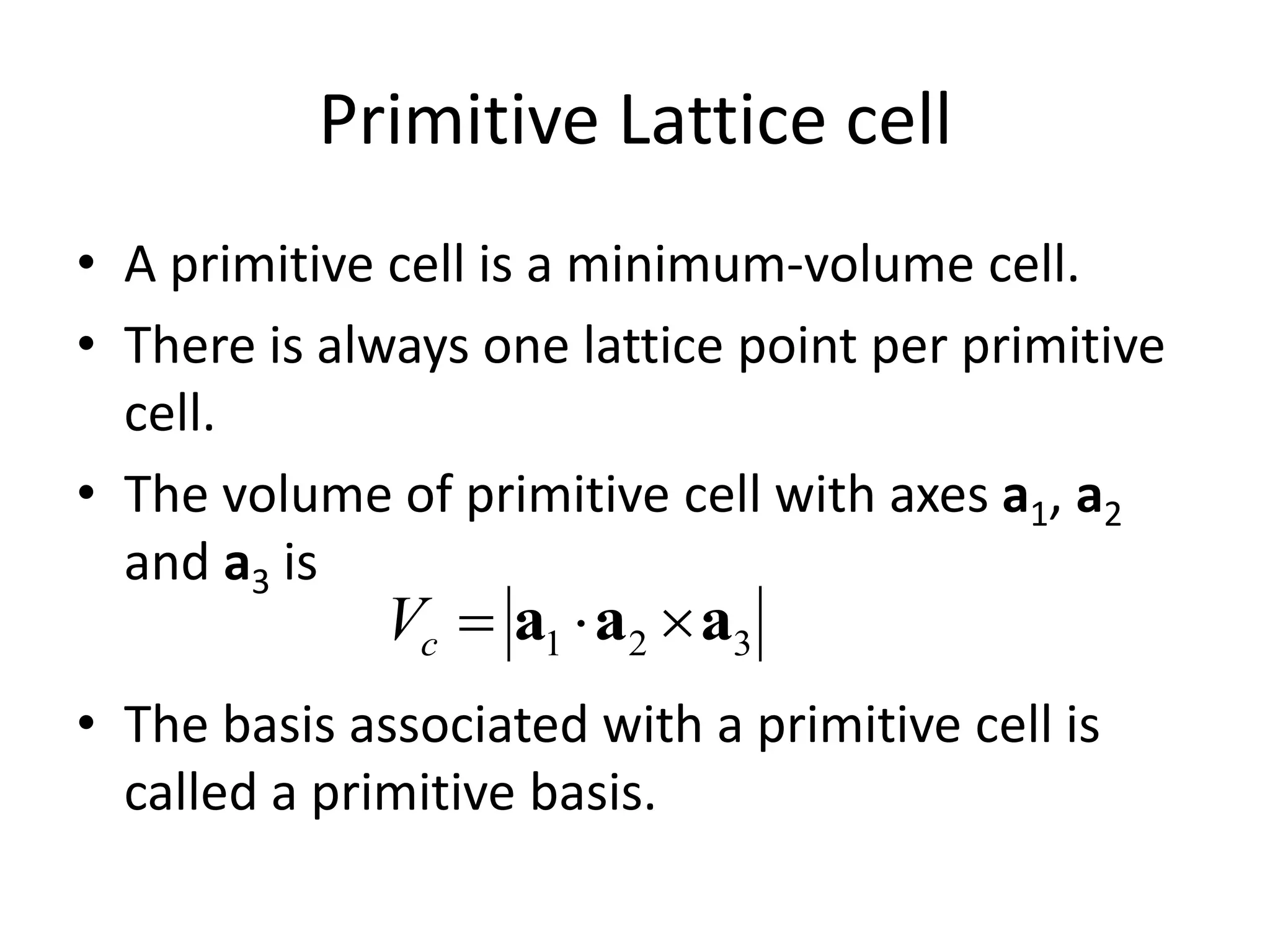 Primitive Lattice cell

• A primitive cell is a minimum-volume cell.

• There is always one lattice point per primitive cell.

• The volume of primitive cell with axes $\mathbf{a}_1$, $\mathbf{a}_2$ and $\mathbf{a}_3$ is

$V_c = |\mathbf{a}_1 \cdot \mathbf{a}_2 \times \mathbf{a}_3|$

• The basis associated with a primitive cell is called a primitive basis.